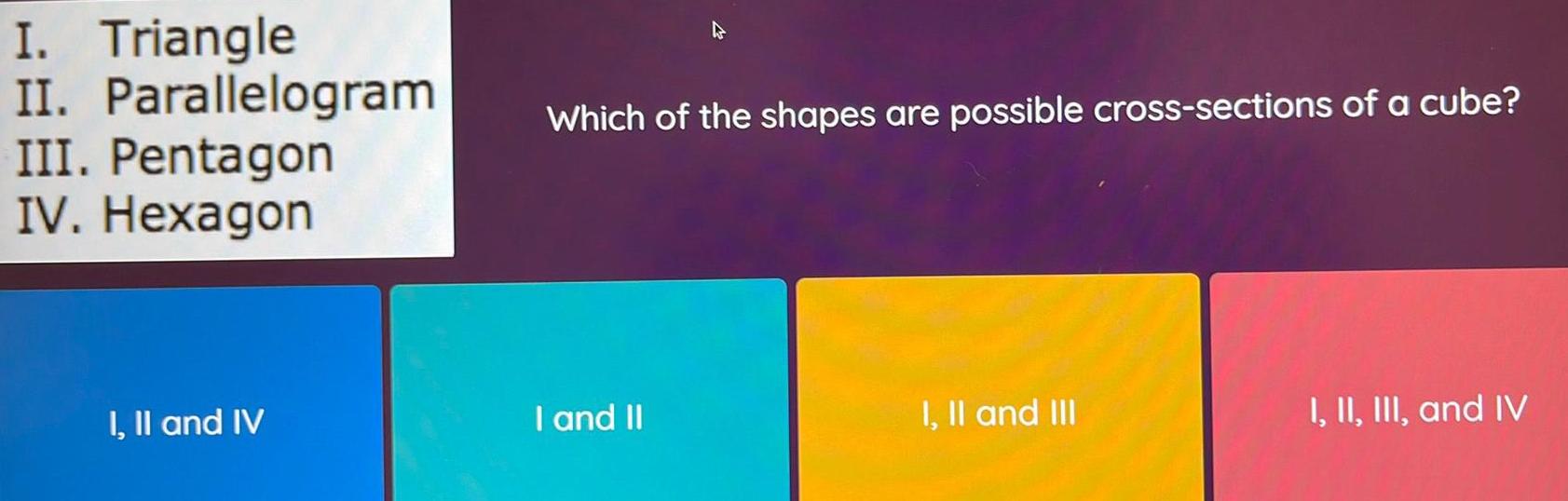 I. Triangle
II. Parallelogram
III. Pentagon
IV. Hexagon

Which of the shapes are possible cross-sections of a cube?

I, II and IV

I and II

I, II and III

I, II, III, and IV